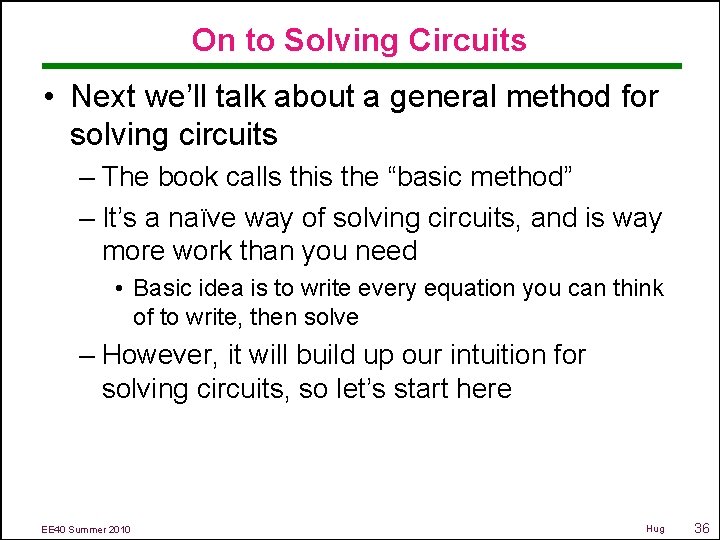 On to Solving Circuits

• Next we'll talk about a general method for solving circuits

– The book calls this the "basic method"

– It's a naïve way of solving circuits, and is way more work than you need

• Basic idea is to write every equation you can think of to write, then solve

– However, it will build up our intuition for solving circuits, so let's start here

EE40 Summer 2010

Hug

36